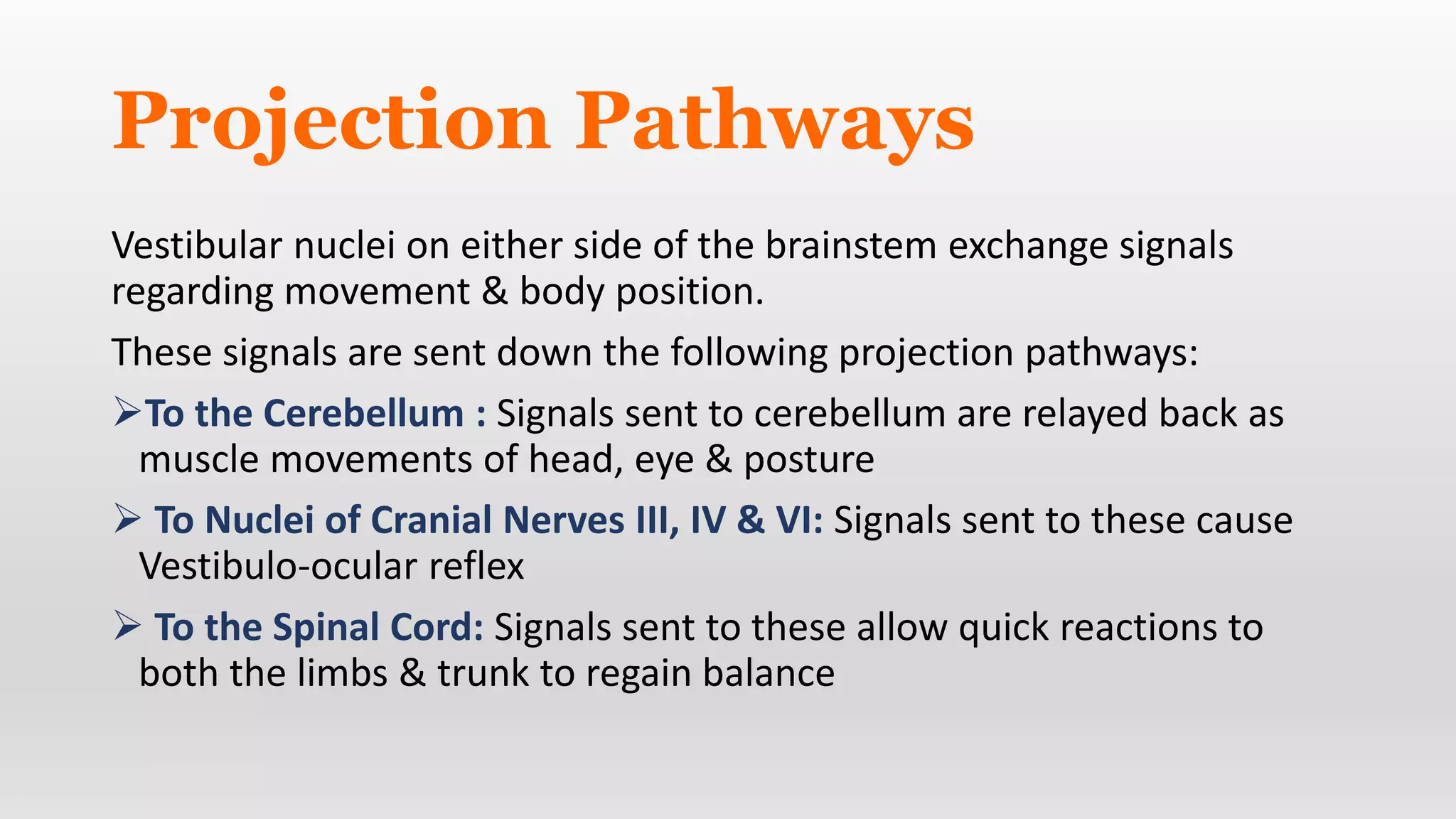 Projection Pathways

Vestibular nuclei on either side of the brainstem exchange signals regarding movement & body position.

These signals are sent down the following projection pathways:

➢To the Cerebellum : Signals sent to cerebellum are relayed back as muscle movements of head, eye & posture

➢ To Nuclei of Cranial Nerves III, IV & VI: Signals sent to these cause Vestibulo-ocular reflex

➢ To the Spinal Cord: Signals sent to these allow quick reactions to both the limbs & trunk to regain balance